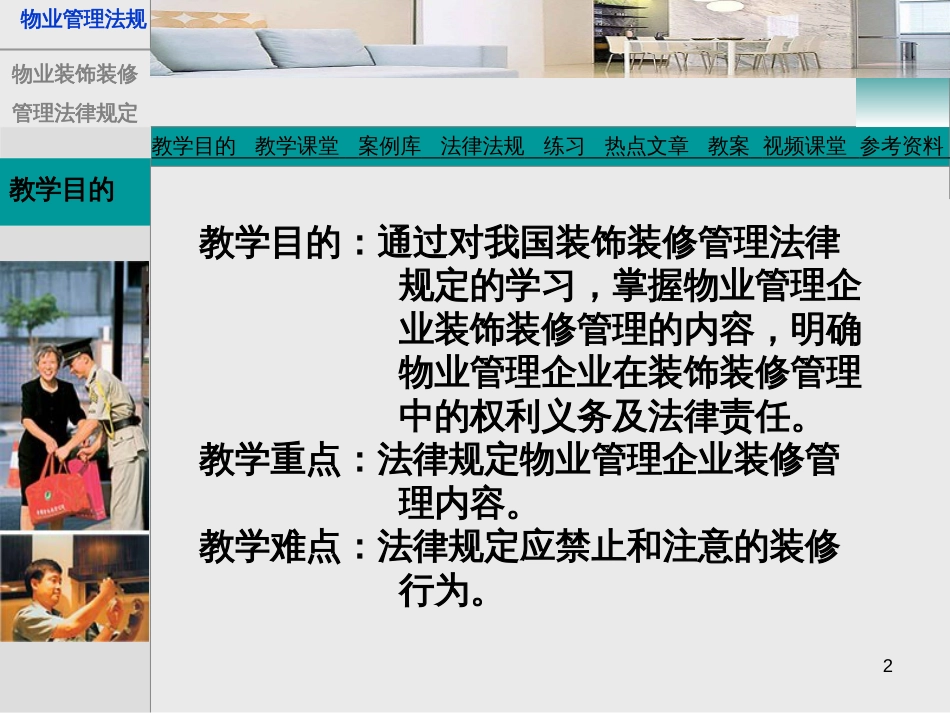 物业管理法规

物业装饰装修管理法律规定

教学目的 教学课堂 案例库 法律法规 练习 热点文章 教案 视频课堂 参考资料

教学目的

教学目的：通过对我国装饰装修管理法律规定的学习，掌握物业管理企业装饰装修管理的内容，明确物业管理企业在装饰装修管理中的权利义务及法律责任。

教学重点：法律规定物业管理企业装修管理内容。

教学难点：法律规定应禁止和注意的装修行为。

2